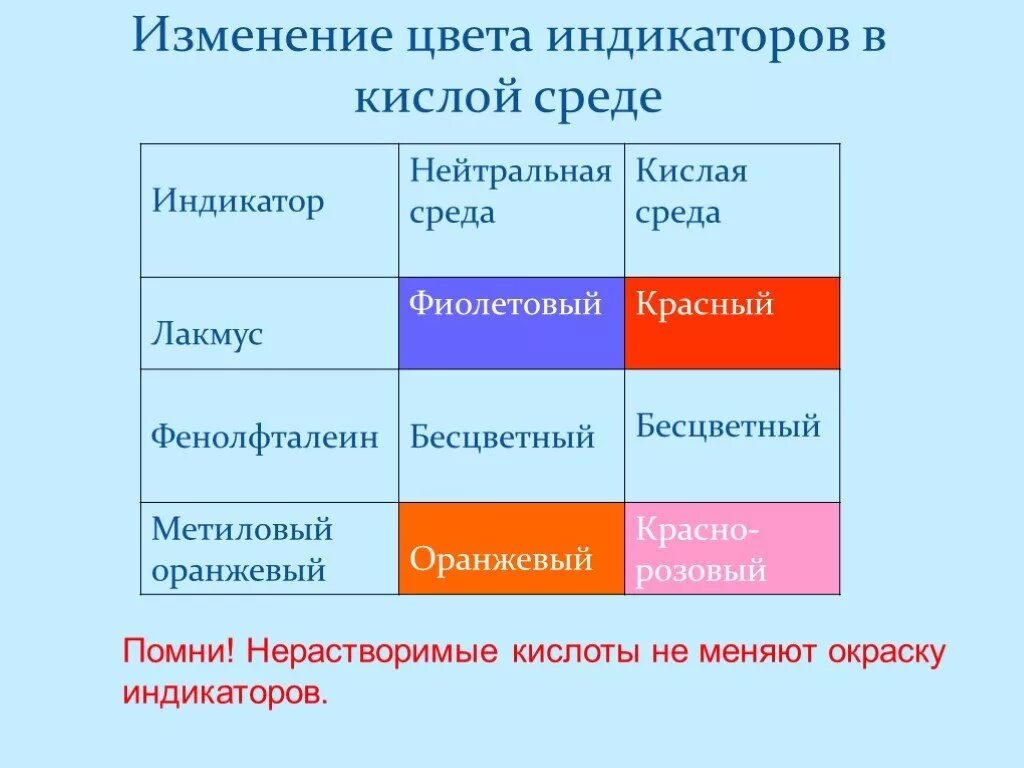 Изменение цвета индикаторов в кислой среде

| Индикатор | Нейтральная среда | Кислая среда |
|---|---|---|
| Лакмус | Фиолетовый | Красный |
| Фенолфталеин | Бесцветный | Бесцветный |
| Метиловый оранжевый | Оранжевый | Красно-розовый |

Помни! Нерастворимые кислоты не меняют окраску индикаторов.